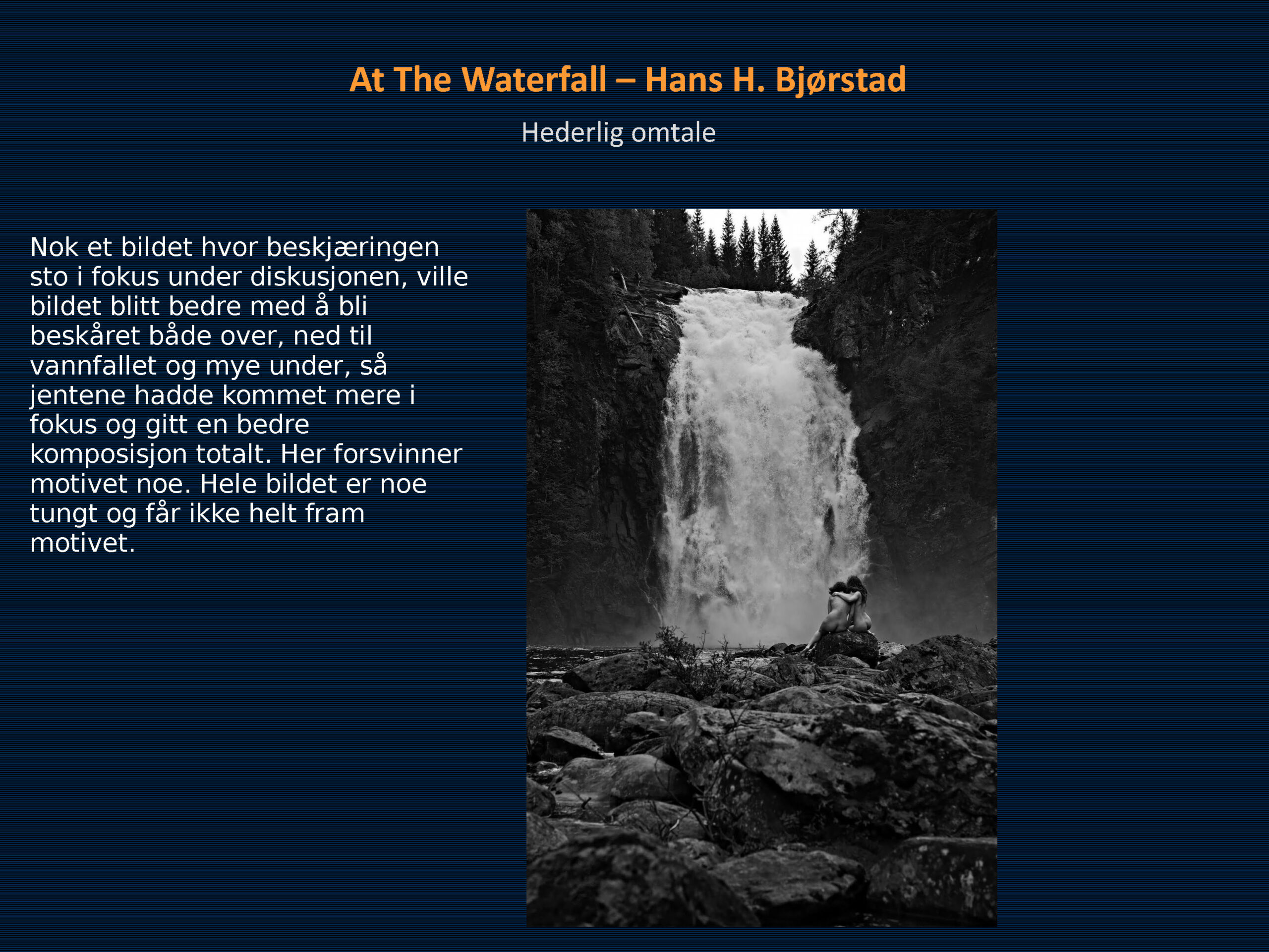 At The Waterfall – Hans H. Bjørstad

Hederlig omtale

Nok et bildet hvor beskjæringen sto i fokus under diskusjonen, ville bildet blitt bedre med å bli beskåret både over, ned til vannfallet og mye under, så jentene hadde kommet mere i fokus og gitt en bedre komposisjon totalt. Her forsvinner motivet noe. Hele bildet er noe tungt og får ikke helt fram motivet.